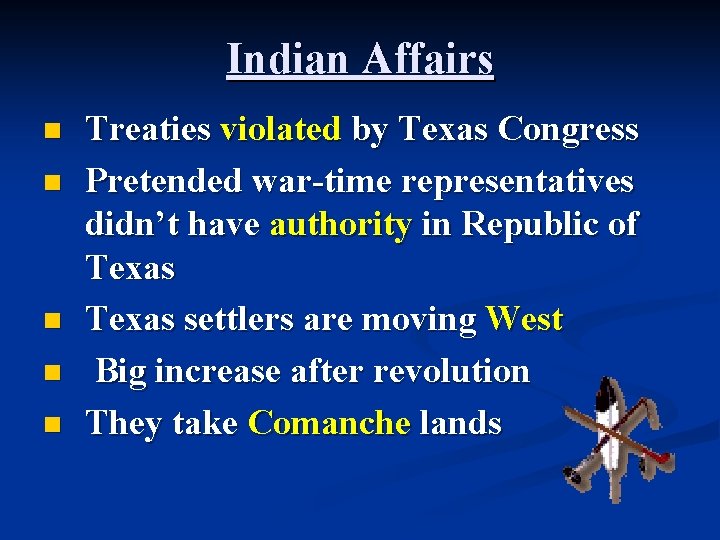 Indian Affairs

- Treaties violated by Texas Congress
- Pretended war-time representatives didn't have authority in Republic of Texas
- Texas settlers are moving West
- Big increase after revolution
- They take Comanche lands